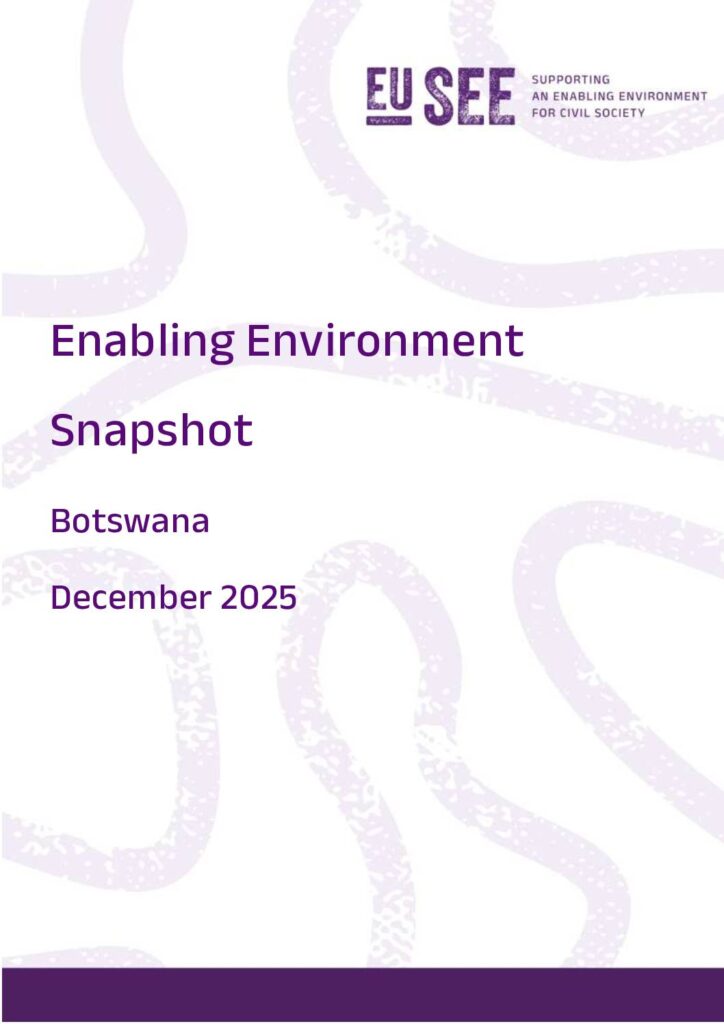 EU SEE SUPPORTING AN ENABLING ENVIRONMENT FOR CIVIL SOCIETY

Enabling Environment Snapshot

Botswana

December 2025